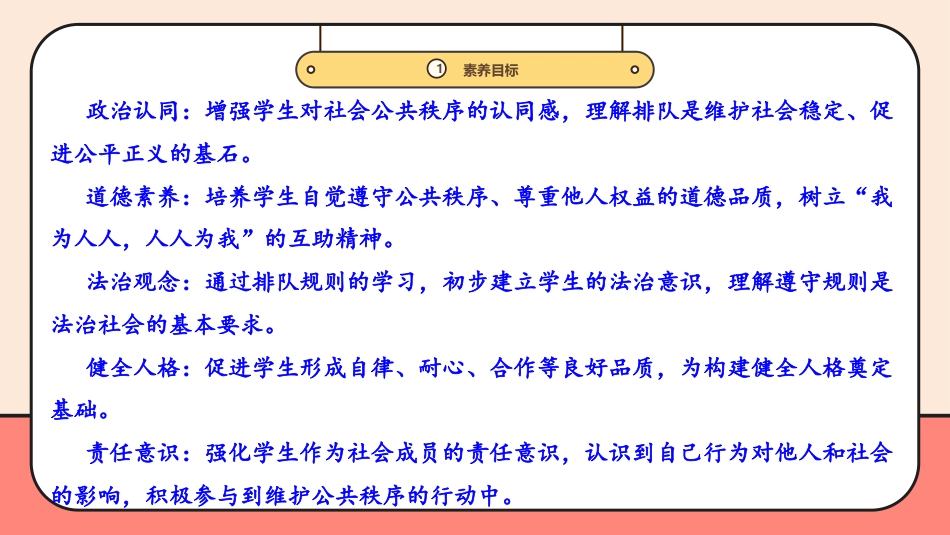 1 素养目标

政治认同：增强学生对社会公共秩序的认同感，理解排队是维护社会稳定、促进公平正义的基石。

道德素养：培养学生自觉遵守公共秩序、尊重他人权益的道德品质，树立“我为人人，人人为我”的互助精神。

法治观念：通过排队规则的学习，初步建立学生的法治意识，理解遵守规则是法治社会的基本要求。

健全人格：促进学生形成自律、耐心、合作等良好品质，为构建健全人格奠定基础。

责任意识：强化学生作为社会成员的责任意识，认识到自己行为对他人和社会的影响，积极参与到维护公共秩序的行动中。